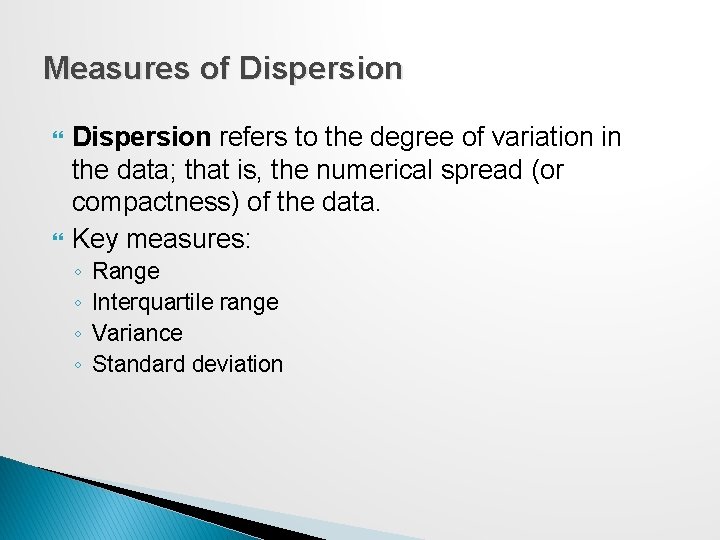 Measures of Dispersion

Dispersion refers to the degree of variation in the data; that is, the numerical spread (or compactness) of the data.

Key measures:
◦ Range
◦ Interquartile range
◦ Variance
◦ Standard deviation